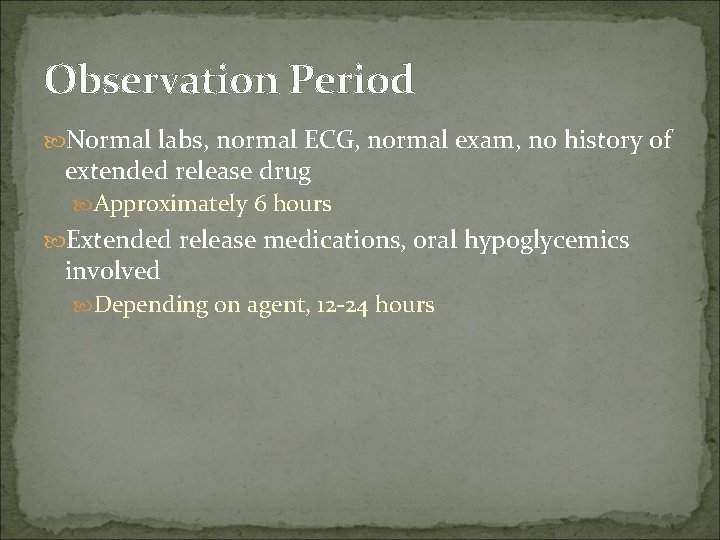 Observation Period

Normal labs, normal ECG, normal exam, no history of extended release drug

Approximately 6 hours

Extended release medications, oral hypoglycemics involved

Depending on agent, 12-24 hours